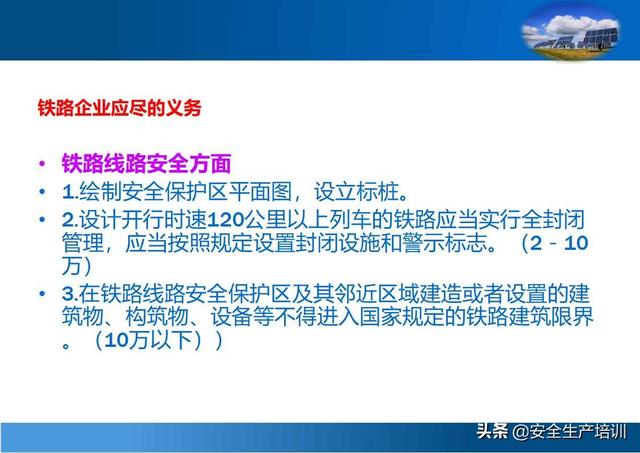 铁路企业应尽的义务

• 铁路线路安全方面
• 1.绘制安全保护区平面图，设立标桩。
• 2.设计开行时速120公里以上列车的铁路应当实行全封闭管理，应当按照规定设置封闭设施和警示标志。（2－10万）
• 3.在铁路线路安全保护区及其邻近区域建造或者设置的建筑物、构筑物、设备等不得进入国家规定的铁路建筑限界。（10万以下））

头条 @安全生产培训